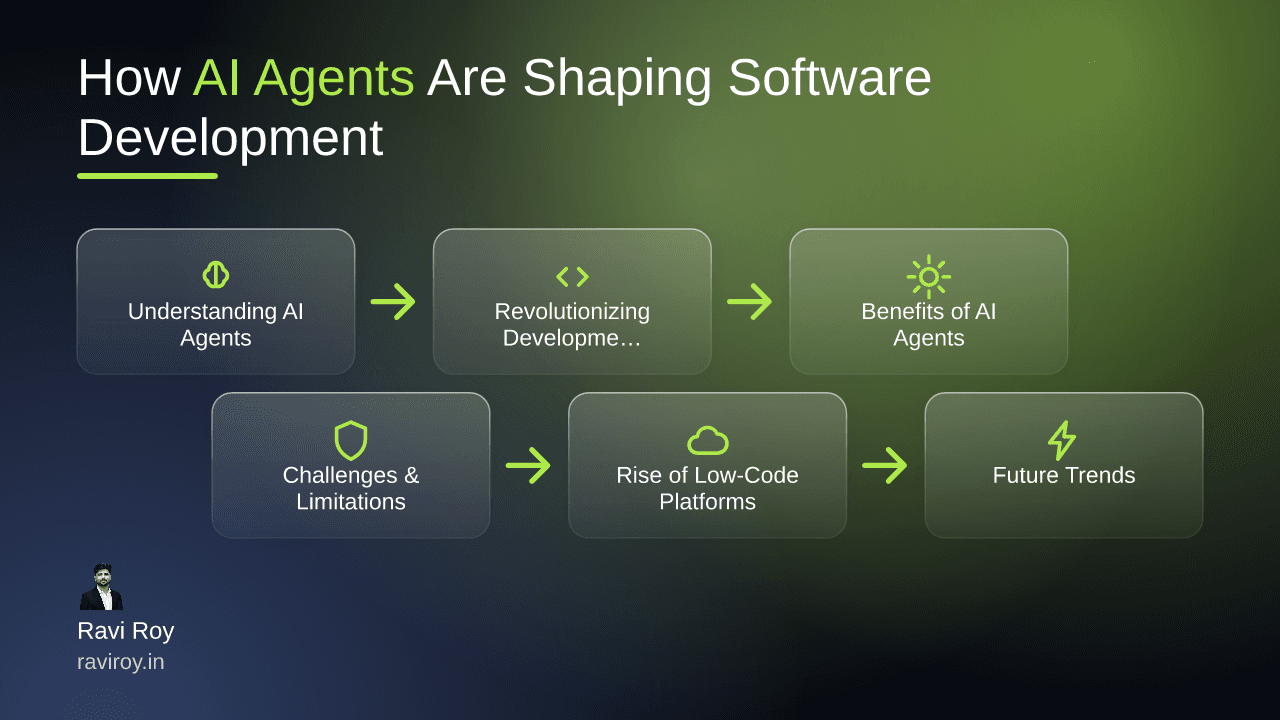 How AI Agents Are Shaping Software Development

Understanding AI Agents

Revolutionizing Developme…

Benefits of AI Agents

Challenges & Limitations

Rise of Low-Code Platforms

Future Trends

Ravi Roy
raviroy.in